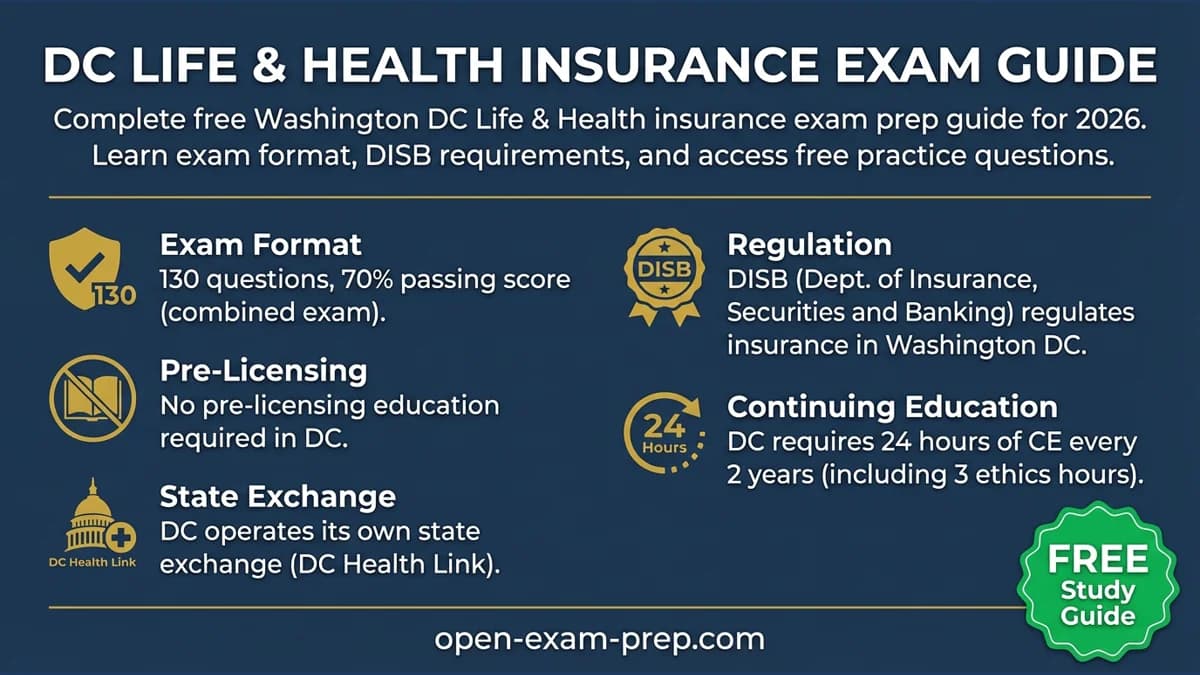 DC LIFE & HEALTH INSURANCE EXAM GUIDE

Complete free Washington DC Life & Health insurance exam prep guide for 2026. Learn exam format, DISB requirements, and access free practice questions.

130

Exam Format
130 questions, 70% passing score (combined exam).

Pre-Licensing
No pre-licensing education required in DC.

DC Health Link

State Exchange
DC operates its own state exchange (DC Health Link).

DISB

Regulation
DISB (Dept. of Insurance, Securities and Banking) regulates insurance in Washington DC.

24 Hours

Continuing Education
DC requires 24 hours of CE every 2 years (including 3 ethics hours).

FREE Study Guide

open-exam-prep.com